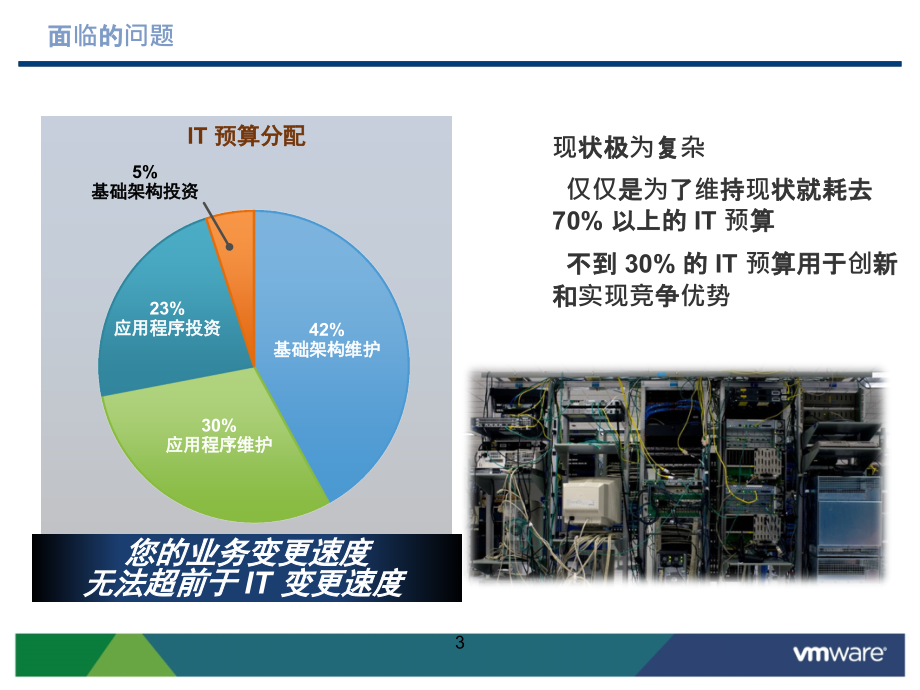 面临的问题

IT 预算分配

5%
基础架构投资

23%
应用程序投资

42%
基础架构维护

30%
应用程序维护

您的业务变更速度
无法超前于 IT 变更速度

现状极为复杂

仅仅是为了维持现状就耗去 70% 以上的 IT 预算

不到 30% 的 IT 预算用于创新和实现竞争优势

3

vmware